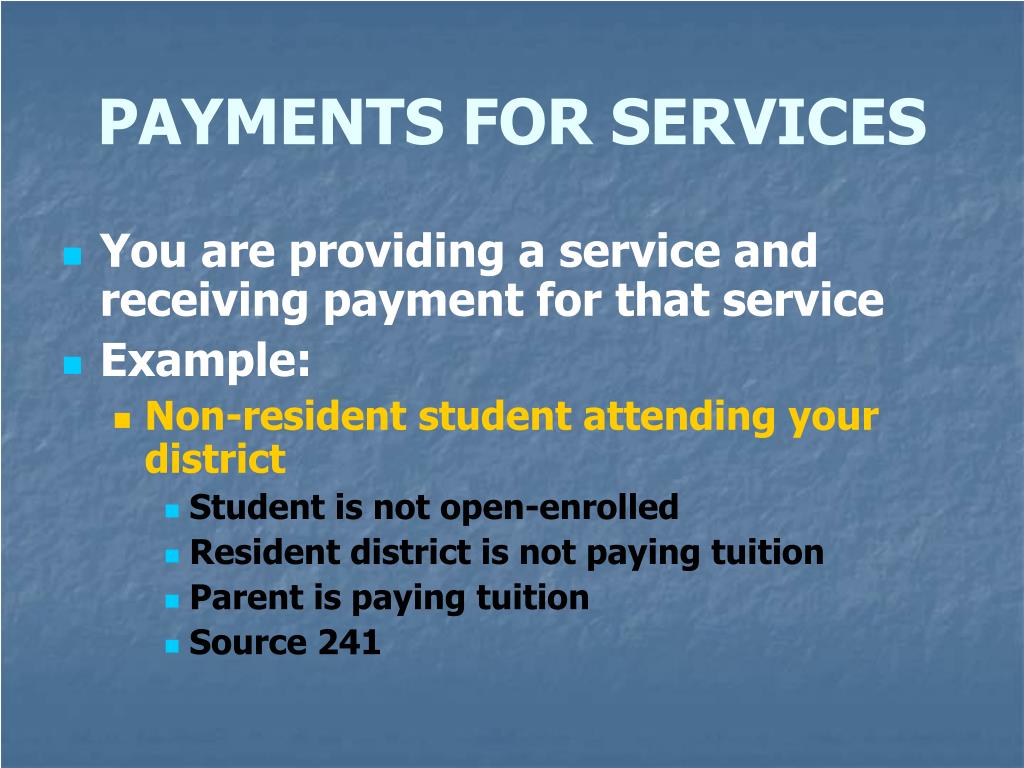 PAYMENTS FOR SERVICES

You are providing a service and receiving payment for that service

Example:

Non-resident student attending your district

Student is not open-enrolled

Resident district is not paying tuition

Parent is paying tuition

Source 241